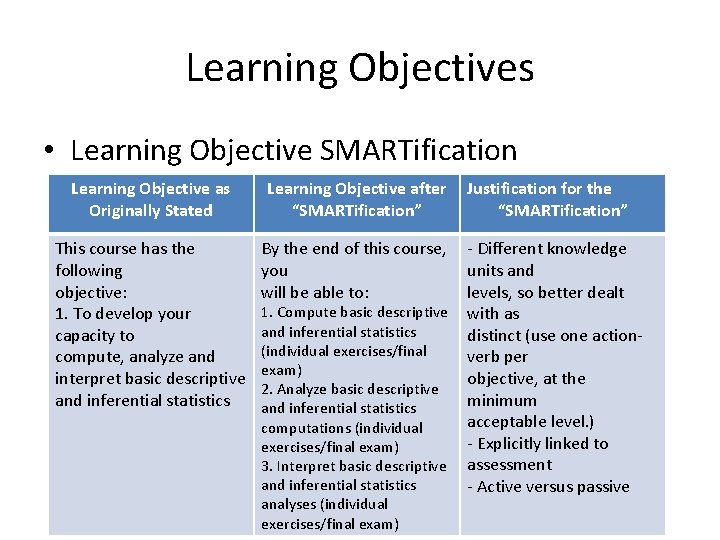 Learning Objectives

• Learning Objective SMARTification

| Learning Objective as Originally Stated | Learning Objective after "SMARTification" | Justification for the "SMARTification" |
|---|---|---|
| This course has the following objective: 1. To develop your capacity to compute, analyze and interpret basic descriptive and inferential statistics | By the end of this course, you will be able to: 1. Compute basic descriptive and inferential statistics (individual exercises/final exam) 2. Analyze basic descriptive and inferential statistics computations (individual exercises/final exam) 3. Interpret basic descriptive and inferential statistics analyses (individual exercises/final exam) | - Different knowledge units and levels, so better dealt with as distinct (use one action-verb per objective, at the minimum acceptable level.) - Explicitly linked to assessment - Active versus passive |